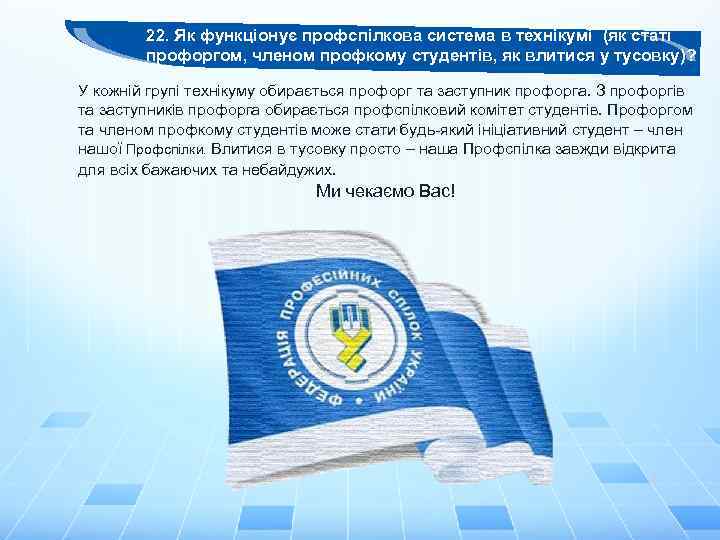 22. Як функціонує профспілкова система в технікумі (як стати профоргом, членом профкому студентів, як влитися у тусовку)?

У кожній групі технікуму обирається профорг та заступник профорга. З профоргів та заступників профорга обирається профспілковий комітет студентів. Профоргом та членом профкому студентів може стати будь-який ініціативний студент – член нашої Профспілки. Влитися в тусовку просто – наша Профспілка завжди відкрита для всіх бажаючих та небайдужих.

Ми чекаємо Вас!

ФЕДЕРАЦІЯ ПРОФЕСІЙНИХ СПІЛОК УКРАЇНИ